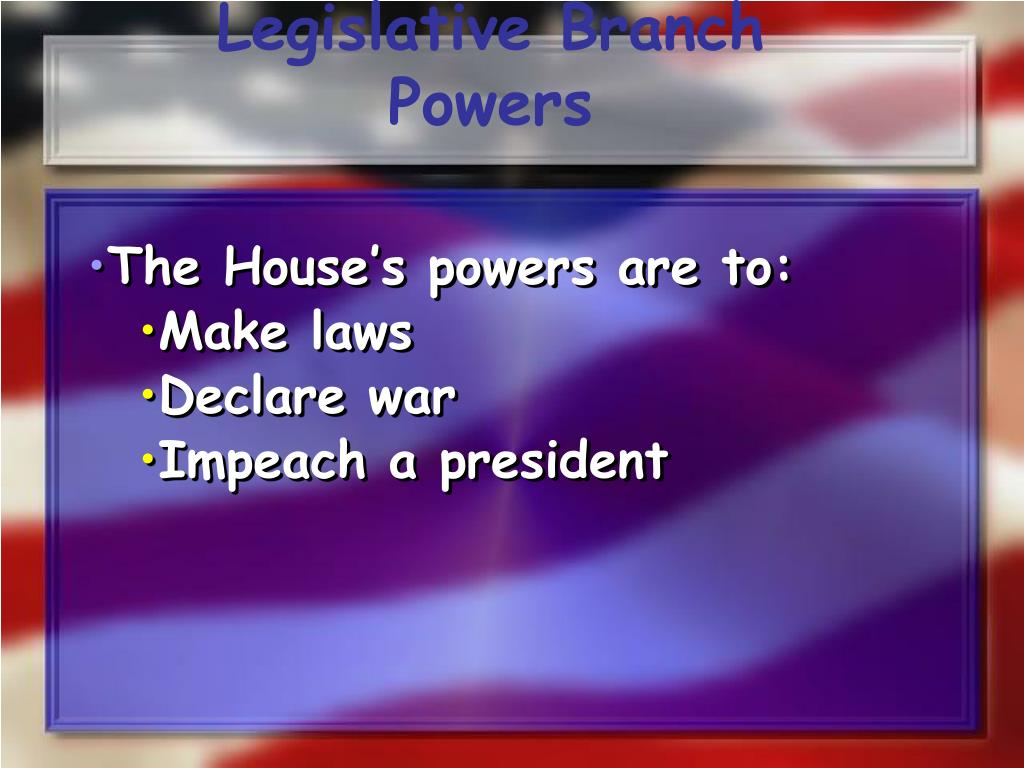 Legislative Branch Powers

• The House's powers are to:
• Make laws
• Declare war
• Impeach a president